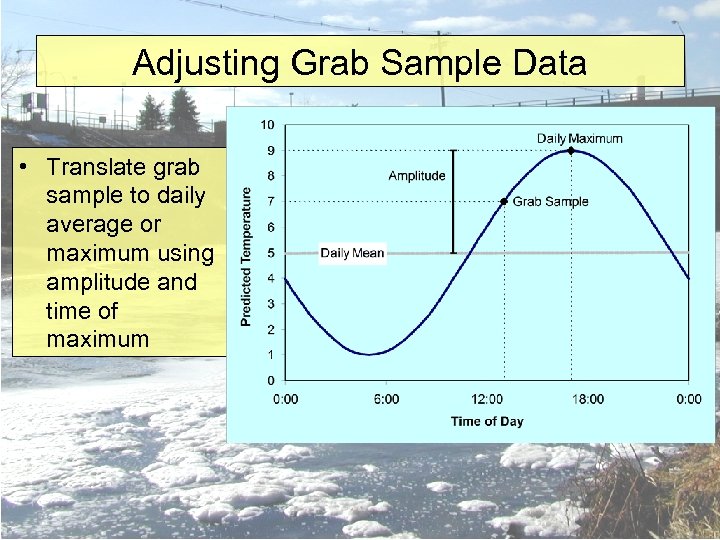 Adjusting Grab Sample Data

• Translate grab sample to daily average or maximum using amplitude and time of maximum

10
9
8
7
6
5
4
3
2
1
0

Predicted Temperature

Daily Maximum

Amplitude

Grab Sample

Daily Mean

0:00
6:00
12:00
18:00
0:00

Time of Day